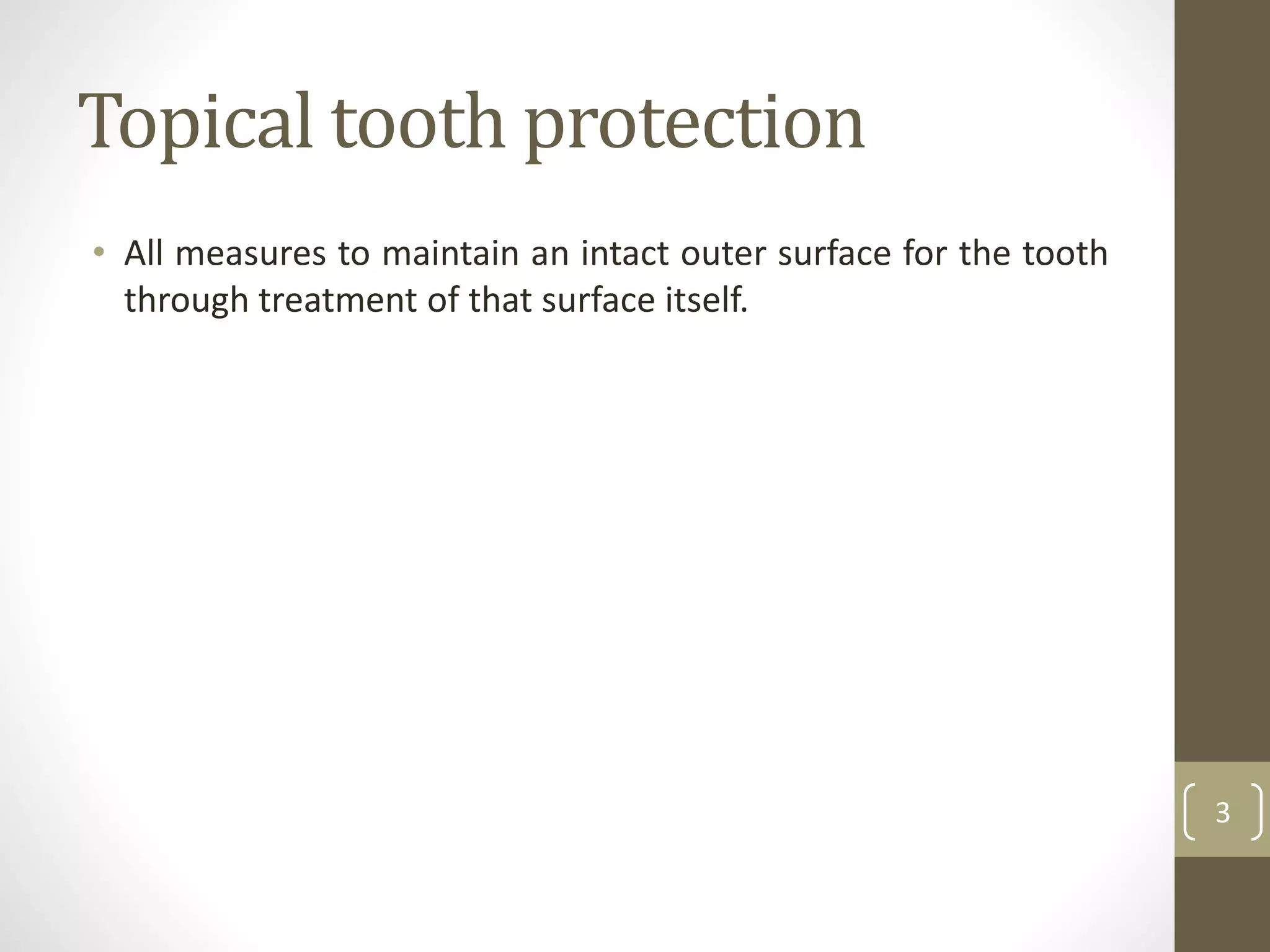 Topical tooth protection

• All measures to maintain an intact outer surface for the tooth through treatment of that surface itself.

3